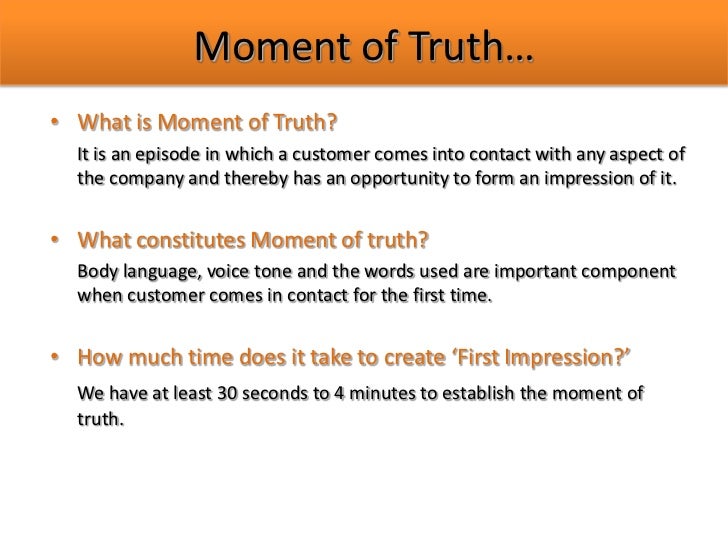 Moment of Truth…

• What is Moment of Truth?

It is an episode in which a customer comes into contact with any aspect of the company and thereby has an opportunity to form an impression of it.

• What constitutes Moment of truth?

Body language, voice tone and the words used are important component when customer comes in contact for the first time.

• How much time does it take to create ‘First Impression?’

We have at least 30 seconds to 4 minutes to establish the moment of truth.